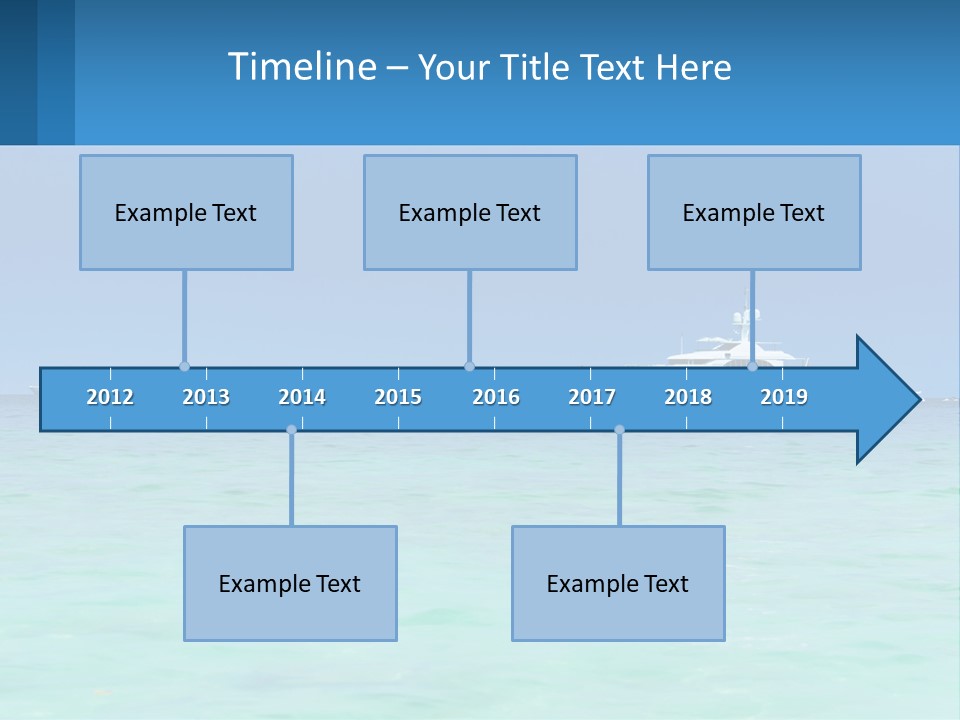 Timeline – Your Title Text Here

Example Text

Example Text

Example Text

2012 2013 2014 2015 2016 2017 2018 2019

Example Text

Example Text